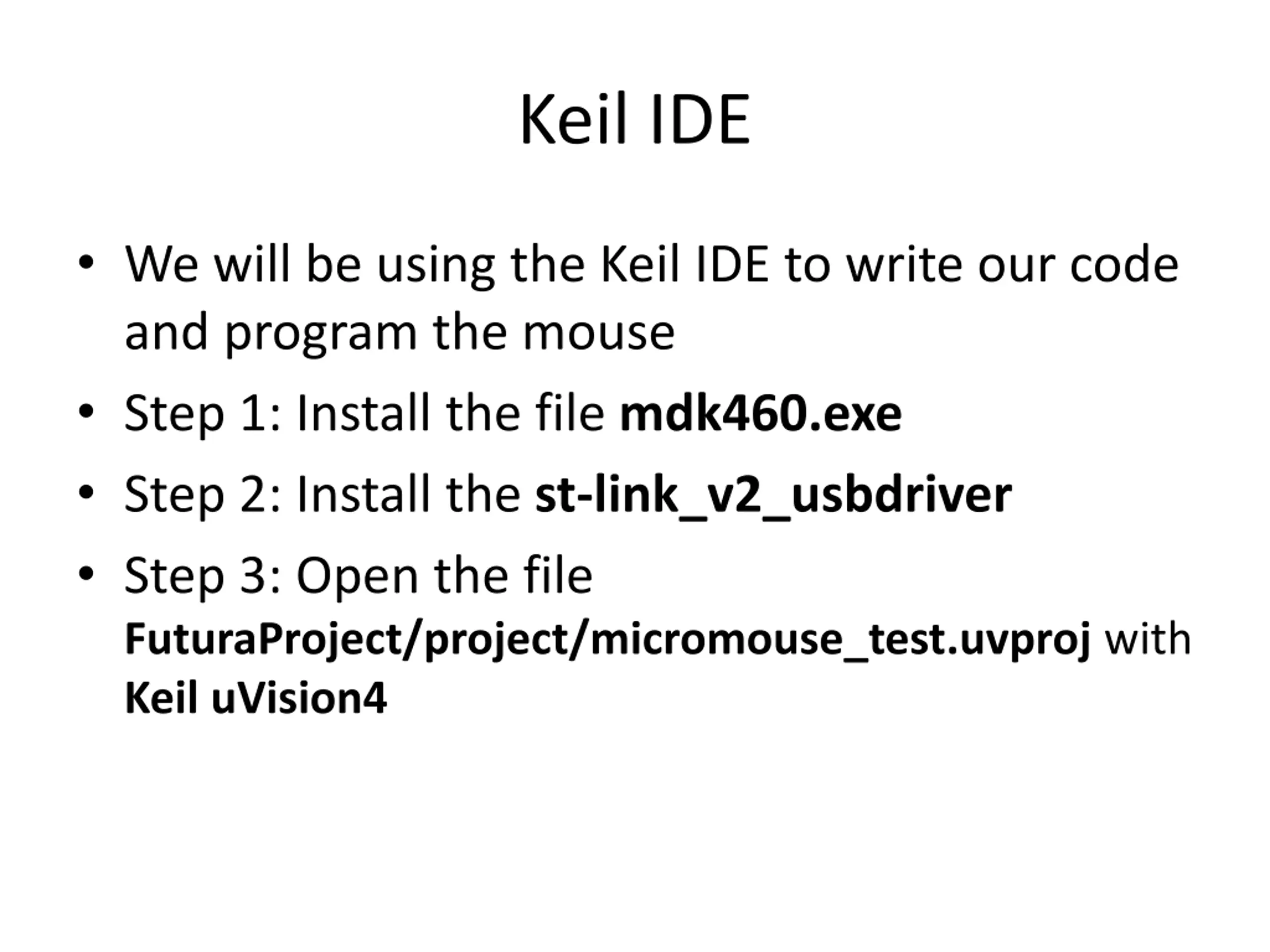 Keil IDE

• We will be using the Keil IDE to write our code and program the mouse
• Step 1: Install the file mdk460.exe
• Step 2: Install the st-link_v2_usbdriver
• Step 3: Open the file FuturaProject/project/micromouse_test.uvproj with Keil uVision4